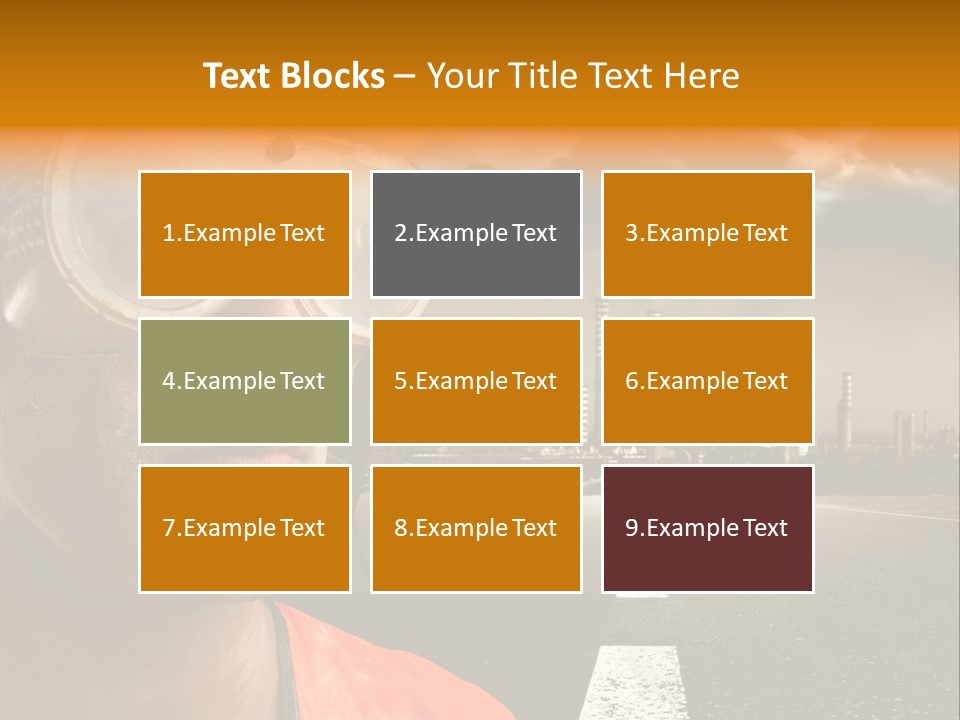 Text Blocks – Your Title Text Here

1.Example Text

2.Example Text

3.Example Text

4.Example Text

5.Example Text

6.Example Text

7.Example Text

8.Example Text

9.Example Text